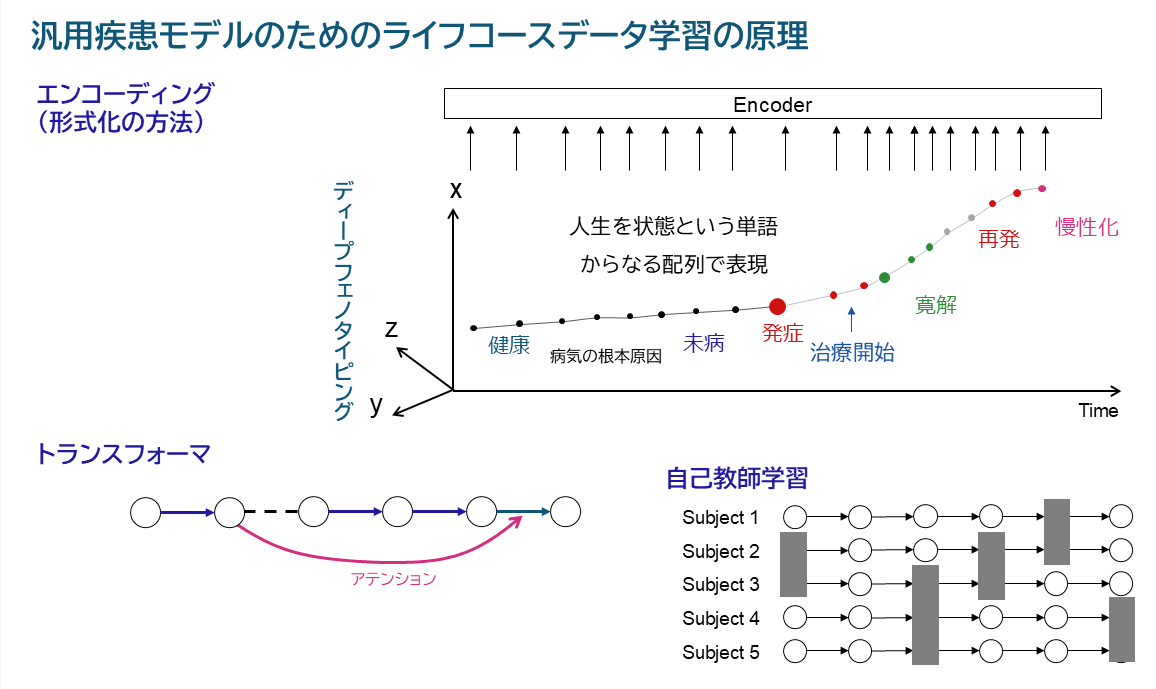 汎用疾患モデルのためのライフコースデータ学習の原理

エンコーディング
（形式化の方法）

Encoder

ディープフェノタイピング

x

z

y

人生を状態という単語
からなる配列で表現

健康
病気の根本原因
未病
発症
治療開始
寛解
再発
慢性化

Time

トランスフォーマ

アテンション

自己教師学習

Subject 1
Subject 2
Subject 3
Subject 4
Subject 5